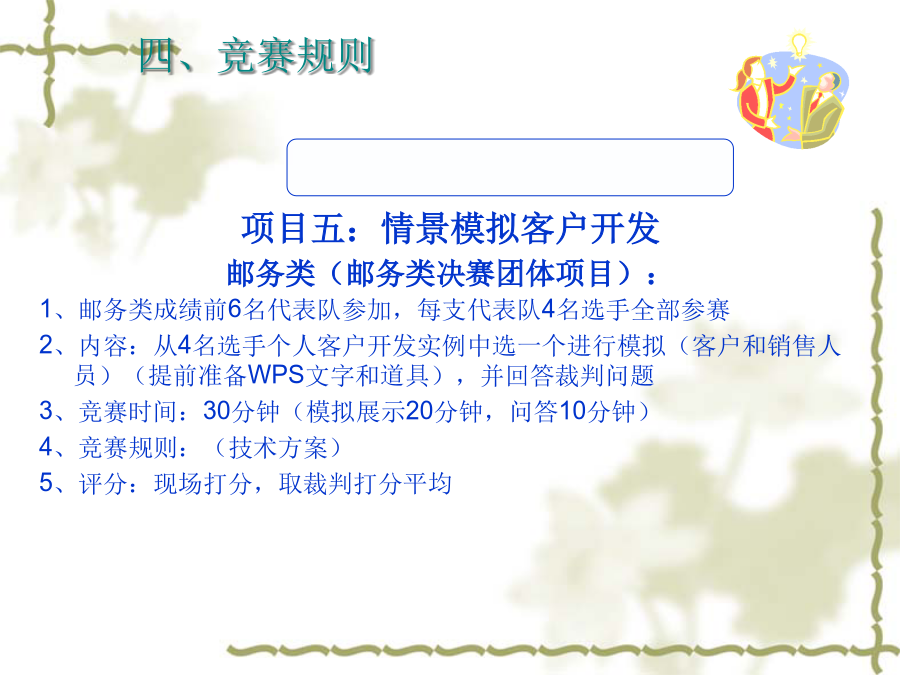 四、竞赛规则

项目五：情景模拟客户开发

邮务类（邮务类决赛团体项目）：

1、邮务类成绩前6名代表队参加，每支代表队4名选手全部参赛

2、内容：从4名选手个人客户开发实例中选一个进行模拟（客户和销售人员）（提前准备WPS文字和道具），并回答裁判问题

3、竞赛时间：30分钟（模拟展示20分钟，问答10分钟）

4、竞赛规则：（技术方案）

5、评分：现场打分，取裁判打分平均